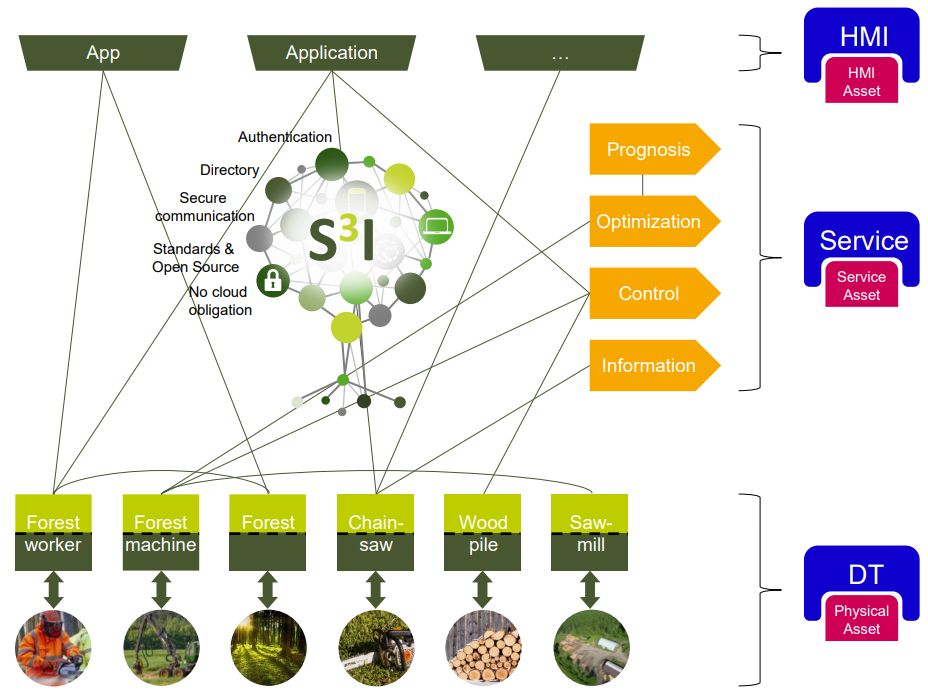 App

Application

...

HMI

HMI Asset

Authentication

Directory

Secure communication

Standards & Open Source

No cloud obligation

$S^3I$

Prognosis

Optimization

Control

Information

Service

Service Asset

Forest worker

Forest machine

Forest

Chain-saw

Wood pile

Saw-mill

DT

Physical Asset